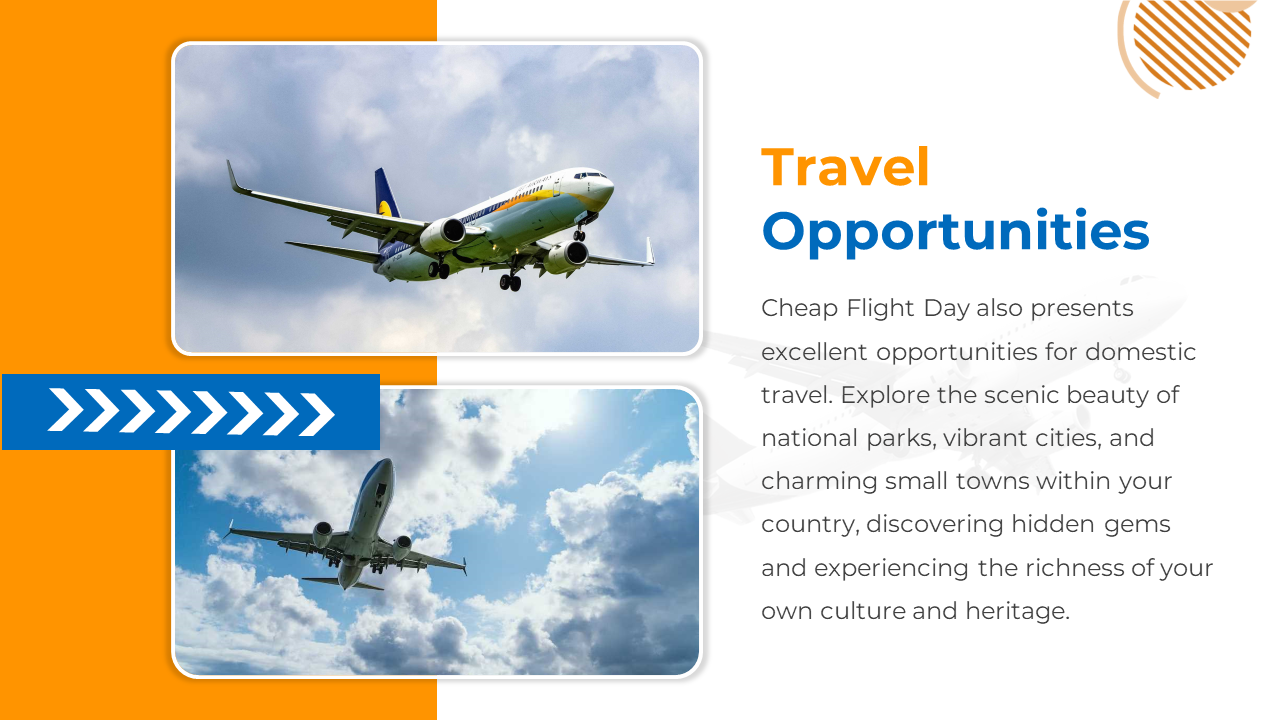 Travel Opportunities

Cheap Flight Day also presents excellent opportunities for domestic travel. Explore the scenic beauty of national parks, vibrant cities, and charming small towns within your country, discovering hidden gems and experiencing the richness of your own culture and heritage.